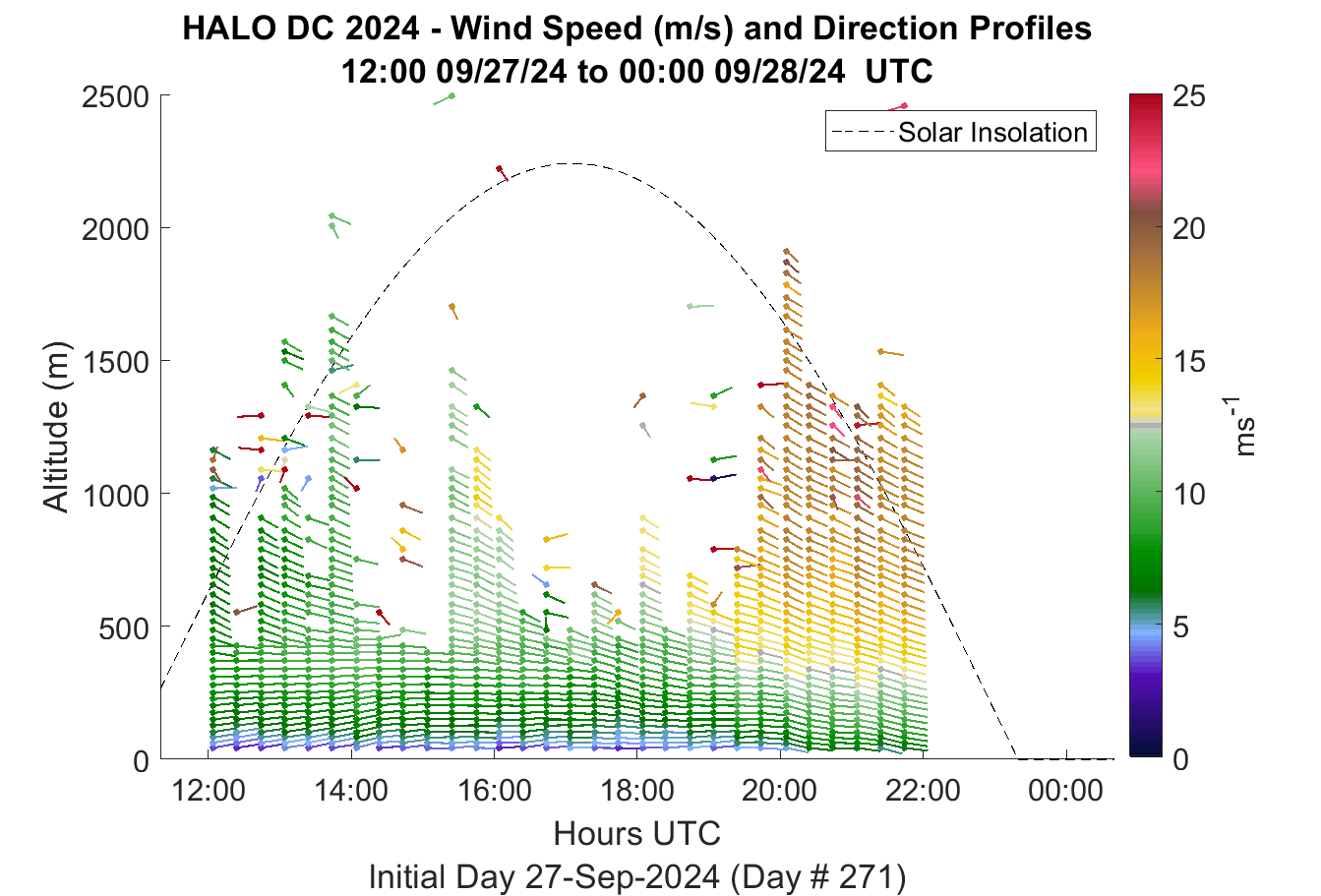 HALO DC 2024 - Wind Speed (m/s) and Direction Profiles
12:00 09/27/24 to 00:00 09/28/24 UTC

Solar Insolation

Altitude (m)

2500
2000
1500
1000
500
0

12:00
14:00
16:00
18:00
20:00
22:00
00:00

Hours UTC
Initial Day 27-Sep-2024 (Day # 271)

25
20
15
10
5
0

$ms^{-1}$